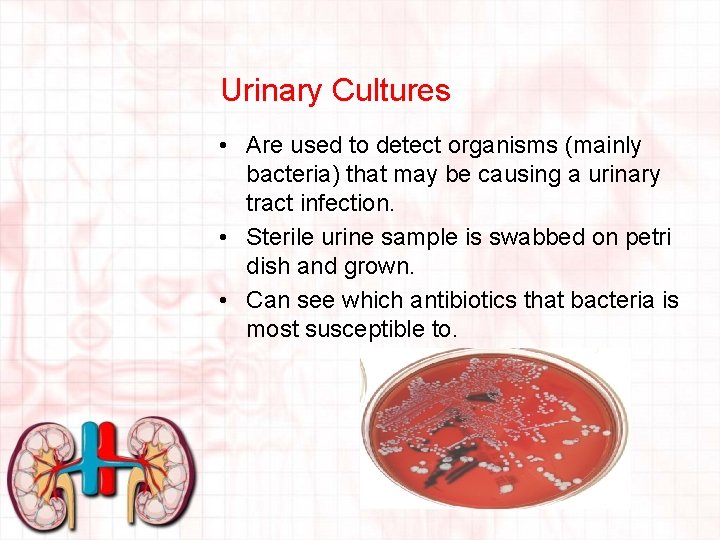 Urinary Cultures

• Are used to detect organisms (mainly bacteria) that may be causing a urinary tract infection.
• Sterile urine sample is swabbed on petri dish and grown.
• Can see which antibiotics that bacteria is most susceptible to.